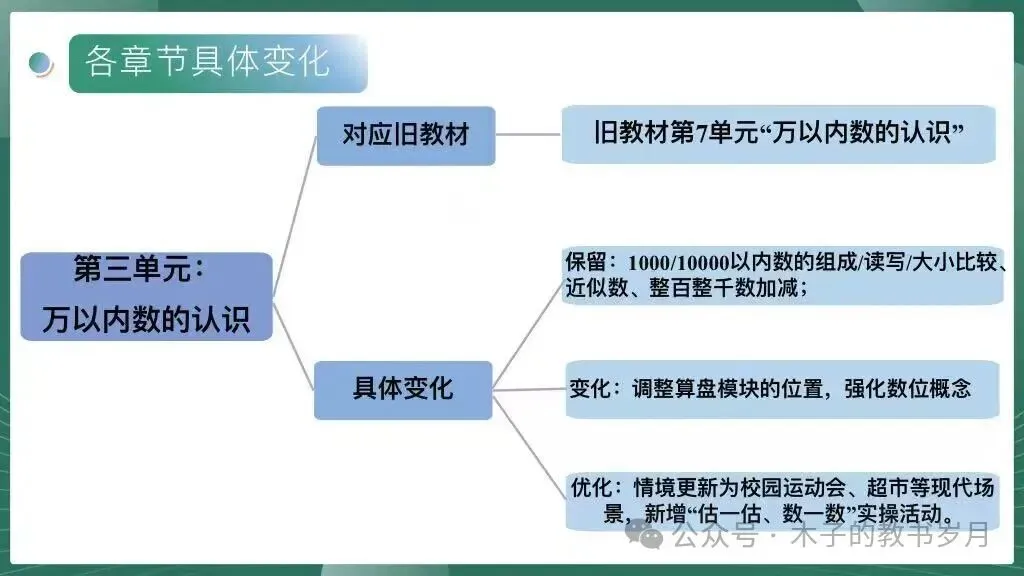 各章节具体变化

第三单元：
万以内数的认识

对应旧教材

旧教材第7单元“万以内数的认识”

具体变化

保留：1000/10000以内数的组成/读写/大小比较、近似数、整百整千数加减；

变化：调整算盘模块的位置，强化数位概念

优化：情境更新为校园运动会、超市等现代场景，新增“估一估、数一数”实操活动。

公众号 · 木子的教书岁月